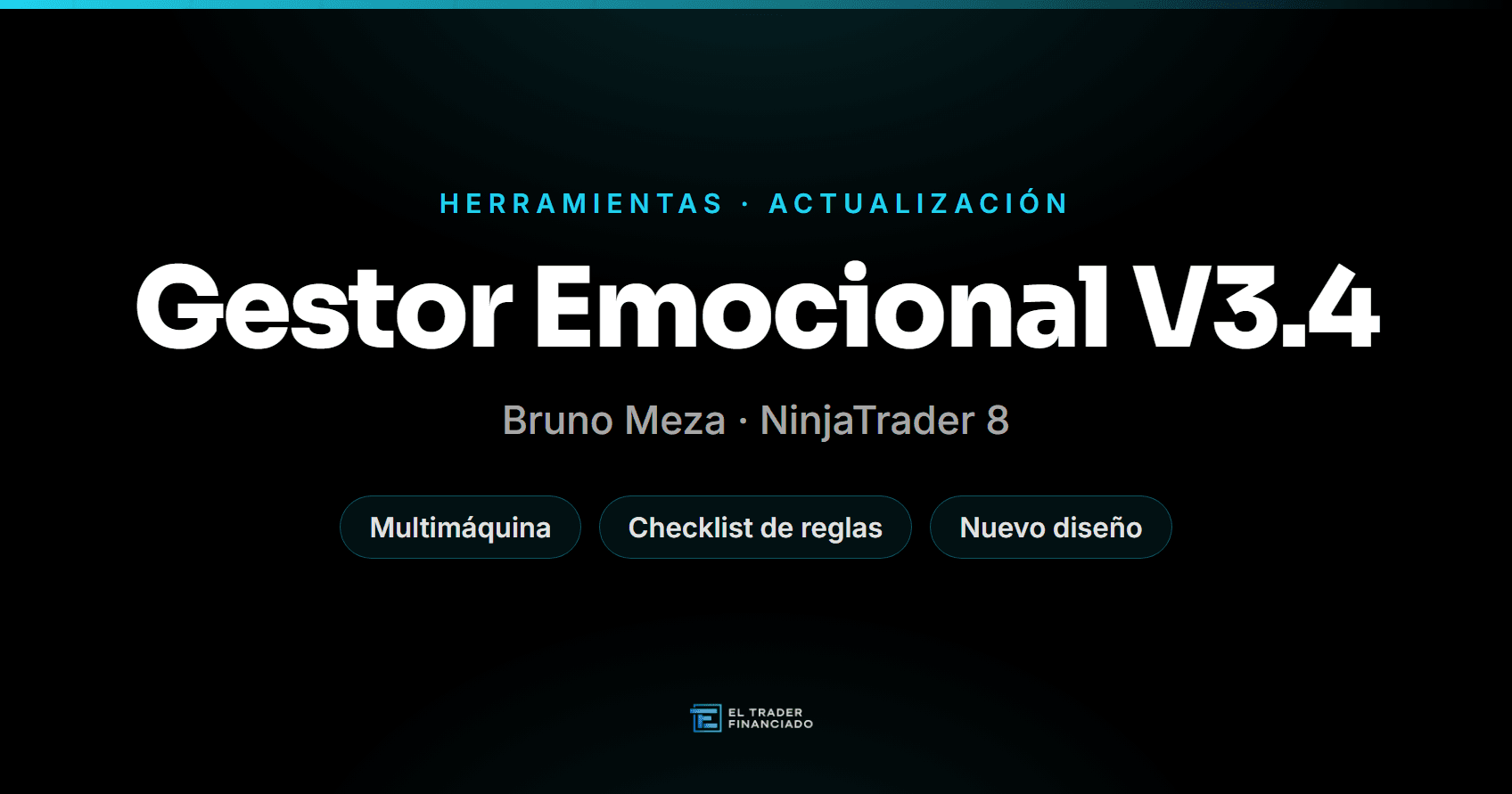 HERRAMIENTAS · ACTUALIZACIÓN

Gestor Emocional V3.4

Bruno Meza · NinjaTrader 8

Multimáquina

Checklist de reglas

Nuevo diseño

EL TRADER FINANCIADO